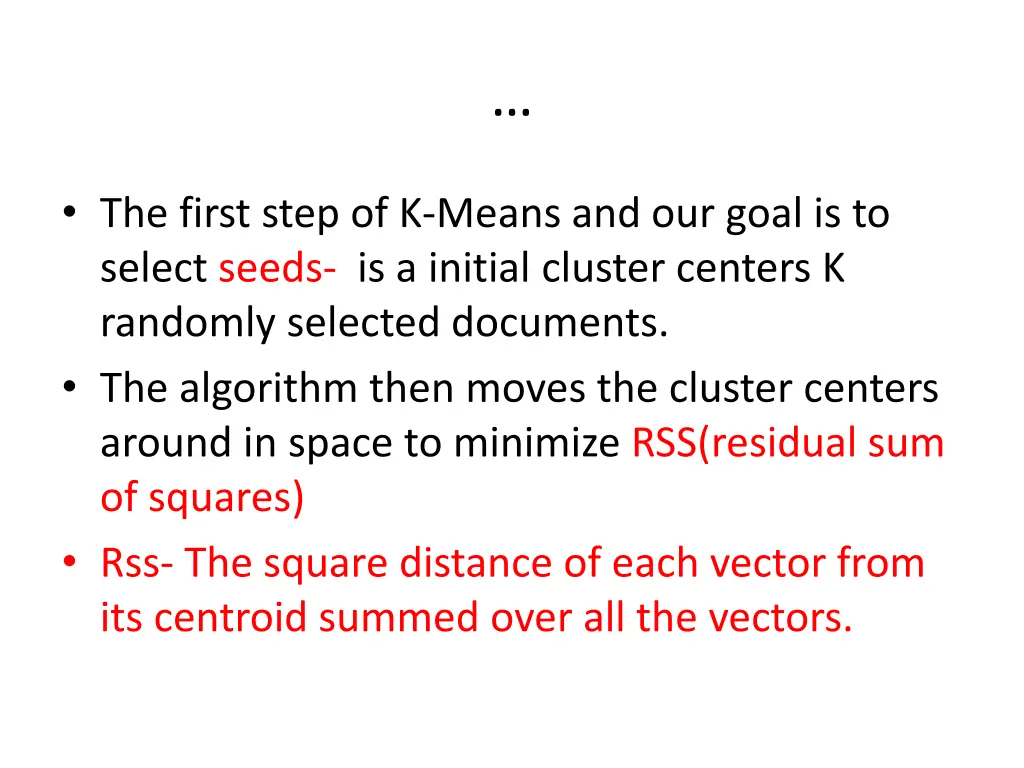 …

• The first step of K-Means and our goal is to select seeds- is a initial cluster centers K randomly selected documents.
• The algorithm then moves the cluster centers around in space to minimize RSS(residual sum of squares)
• Rss- The square distance of each vector from its centroid summed over all the vectors.